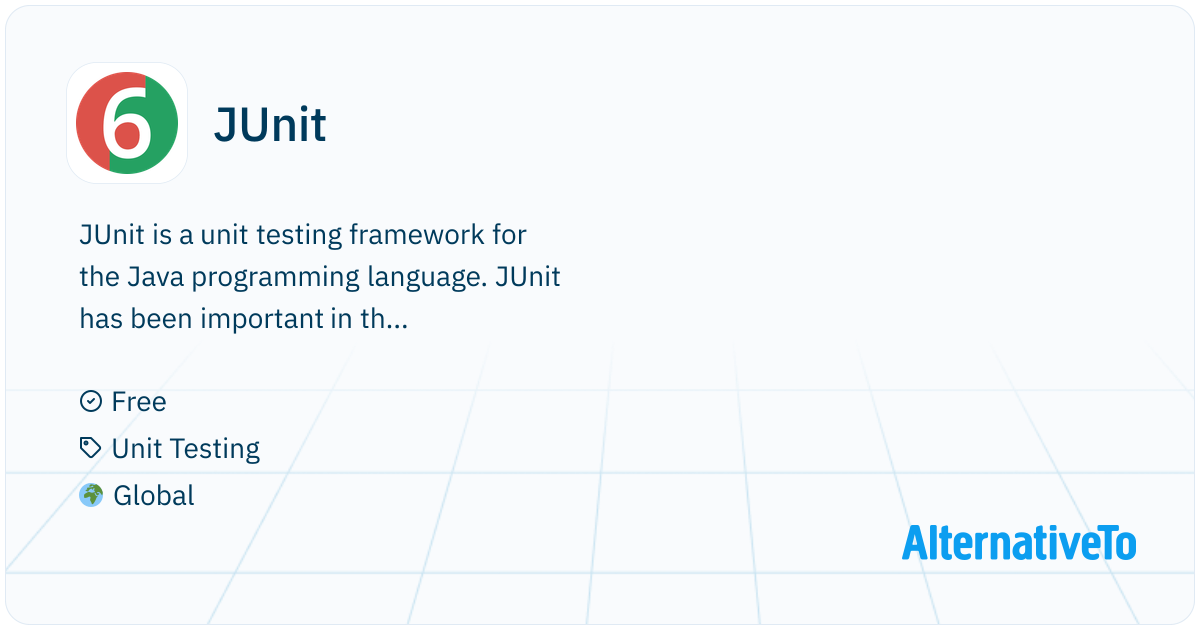 6

JUnit

JUnit is a unit testing framework for the Java programming language. JUnit has been important in th...

Free
Unit Testing
Global

AlternativeTo